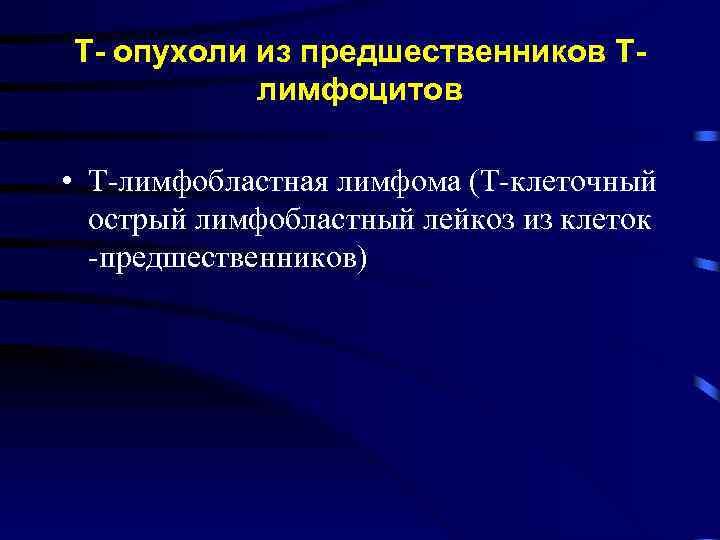 Т- опухоли из предшественников Т-лимфоцитов

• Т-лимфобластная лимфома (Т-клеточный острый лимфобластный лейкоз из клеток -предшественников)